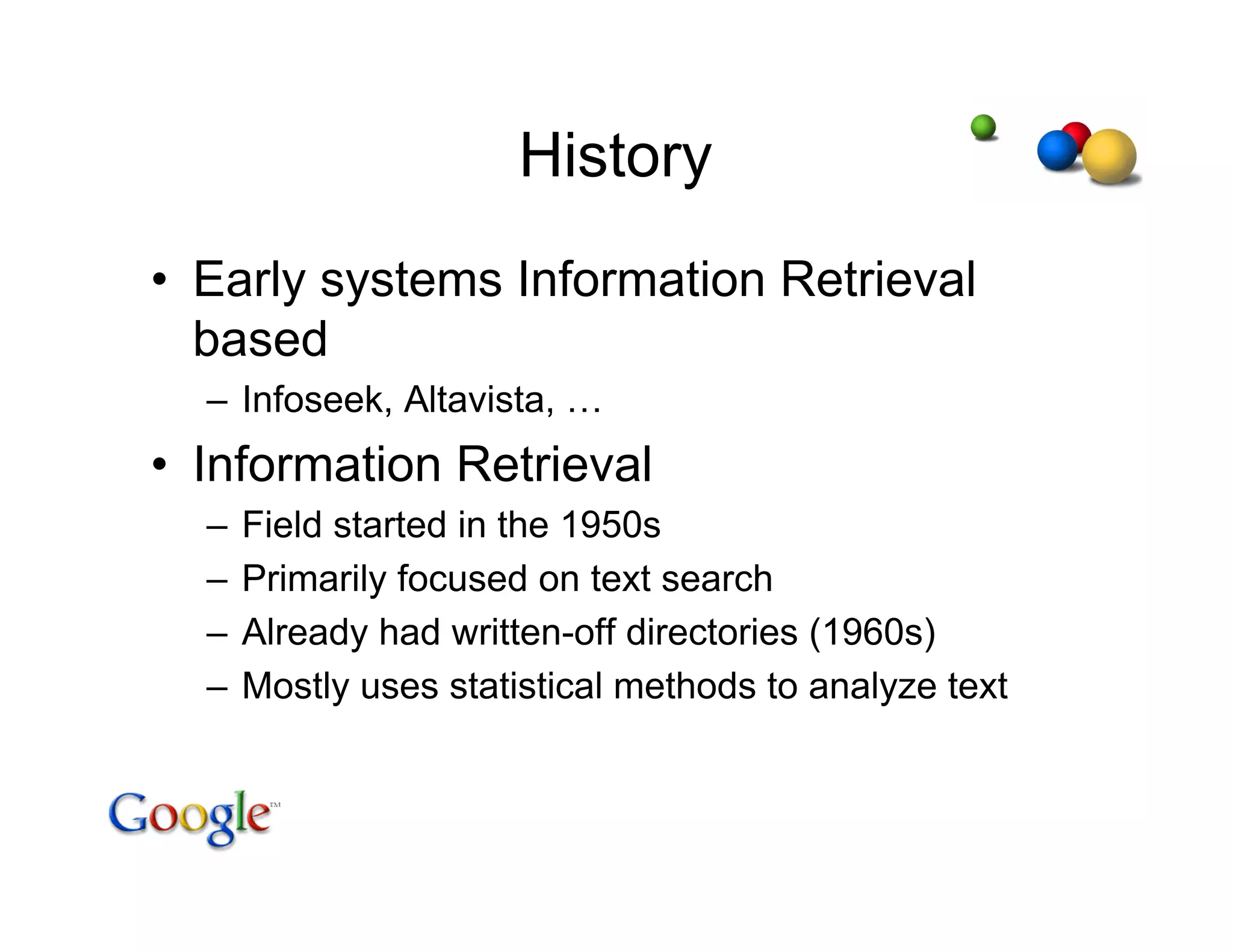 History

• Early systems Information Retrieval based
  – Infoseek, Altavista, …
• Information Retrieval
  – Field started in the 1950s
  – Primarily focused on text search
  – Already had written-off directories (1960s)
  – Mostly uses statistical methods to analyze text

Google™